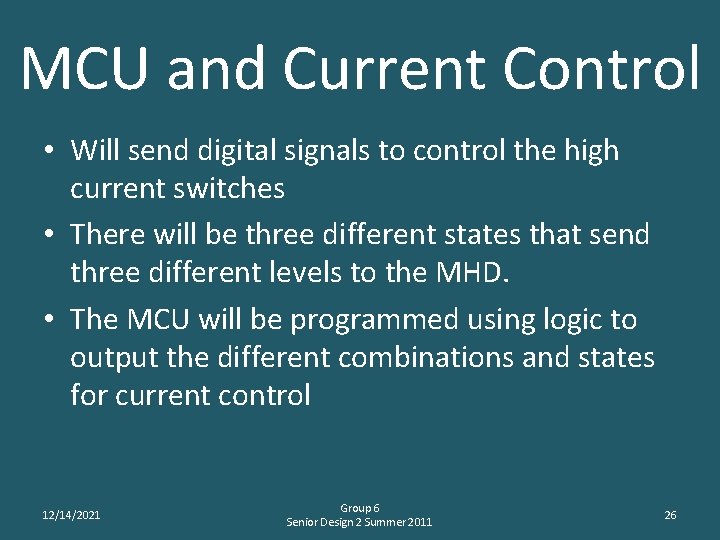 MCU and Current Control

• Will send digital signals to control the high current switches

• There will be three different states that send three different levels to the MHD.

• The MCU will be programmed using logic to output the different combinations and states for current control

12/14/2021

Group 6
Senior Design 2 Summer 2011

26